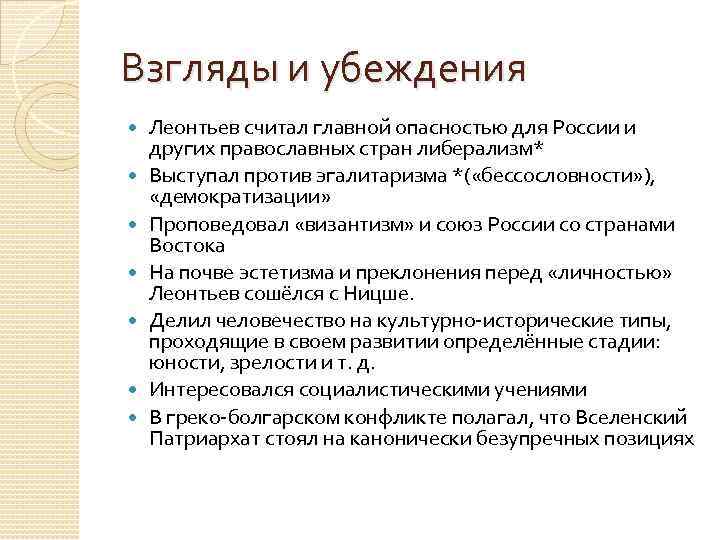 Взгляды и убеждения

- Леонтьев считал главной опасностью для России и других православных стран либерализм*
- Выступал против эгалитаризма *(«бессословности»), «демократизации»
- Проповедовал «византизм» и союз России со странами Востока
- На почве эстетизма и преклонения перед «личностью» Леонтьев сошёлся с Ницше.
- Делил человечество на культурно-исторические типы, проходящие в своем развитии определённые стадии: юности, зрелости и т. д.
- Интересовался социалистическими учениями
- В греко-болгарском конфликте полагал, что Вселенский Патриархат стоял на канонически безупречных позициях